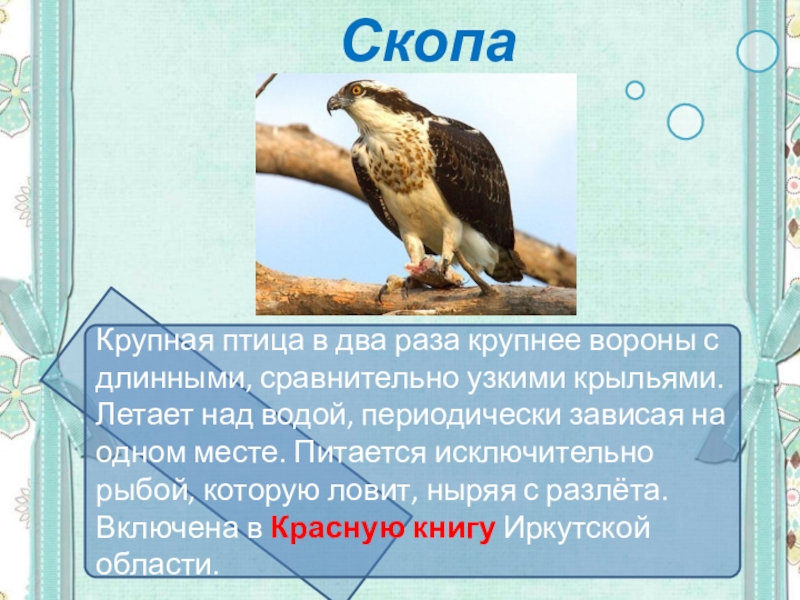 Скопа

Крупная птица в два раза крупнее вороны с длинными, сравнительно узкими крыльями. Летает над водой, периодически зависая на одном месте. Питается исключительно рыбой, которую ловит, ныряя с разлёта. Включена в Красную книгу Иркутской области.